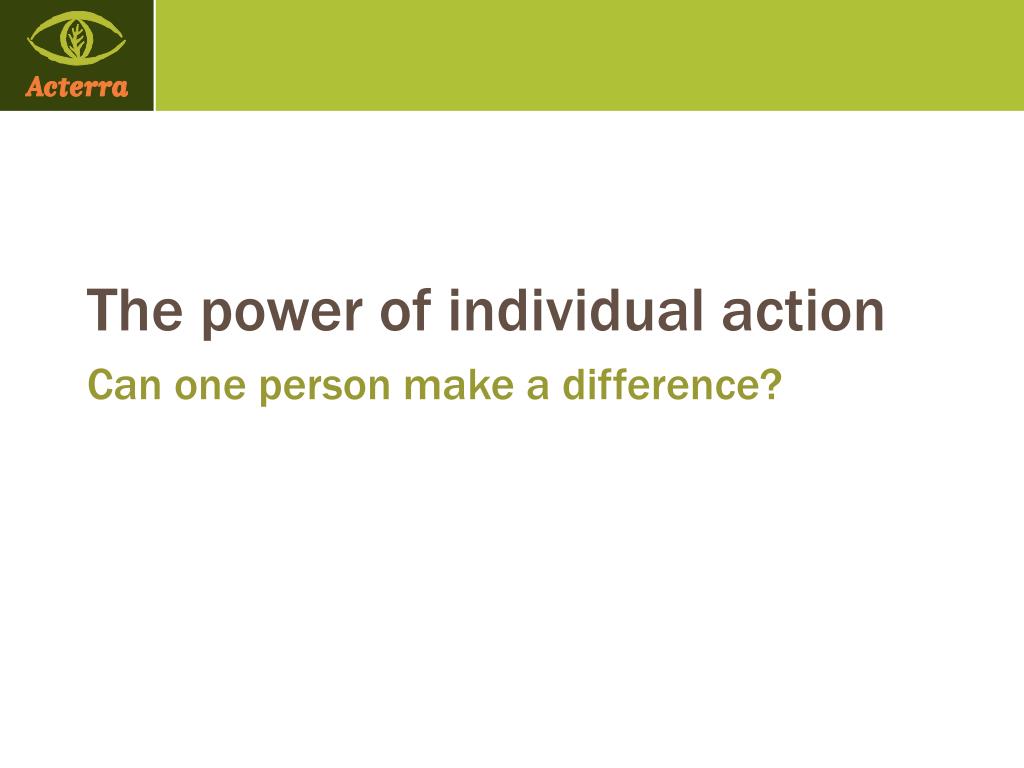 Acterra

The power of individual action

Can one person make a difference?